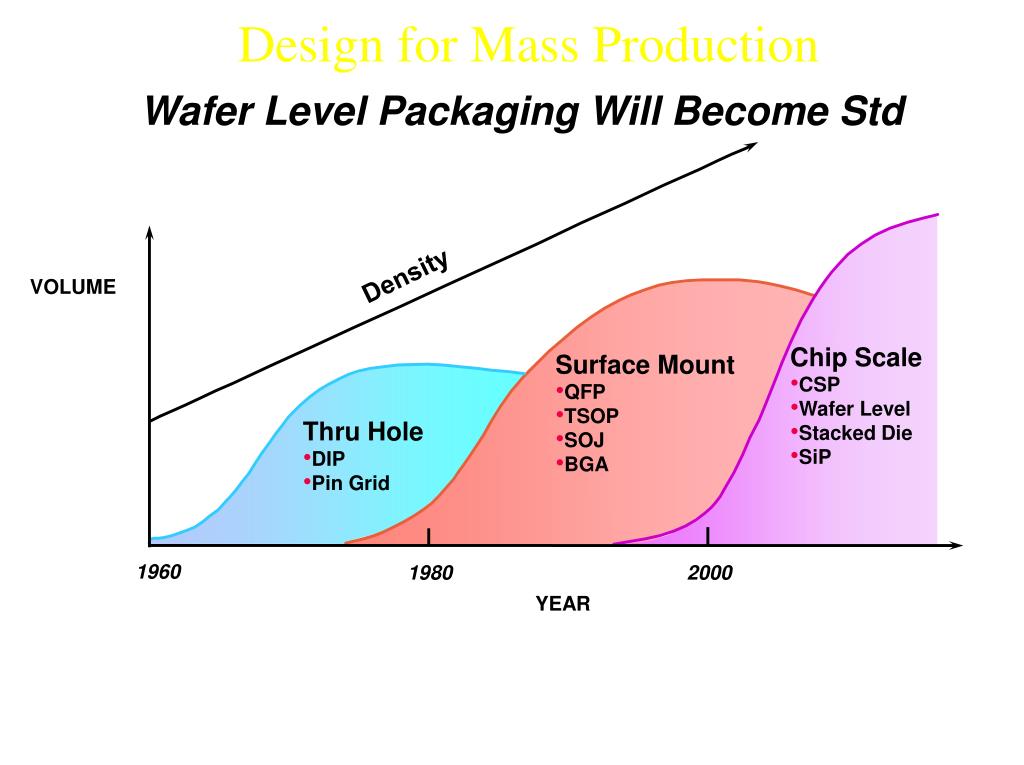 Design for Mass Production

Wafer Level Packaging Will Become Std

VOLUME

Density

Thru Hole
•DIP
•Pin Grid

Surface Mount
•QFP
•TSOP
•SOJ
•BGA

Chip Scale
•CSP
•Wafer Level
•Stacked Die
•SiP

1960

1980

2000

YEAR